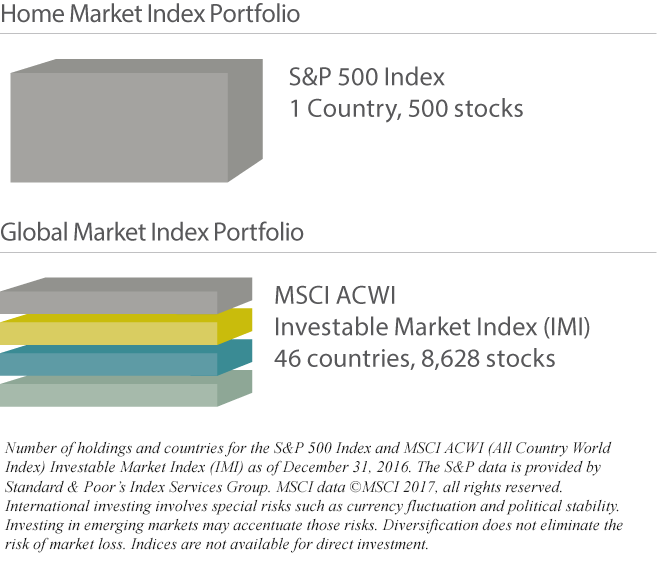 Home Market Index Portfolio

S&P 500 Index
1 Country, 500 stocks

Global Market Index Portfolio

MSCI ACWI
Investable Market Index (IMI)
46 countries, 8,628 stocks

Number of holdings and countries for the S&P 500 Index and MSCI ACWI (All Country World Index) Investable Market Index (IMI) as of December 31, 2016. The S&P data is provided by Standard & Poor's Index Services Group. MSCI data ©MSCI 2017, all rights reserved. International investing involves special risks such as currency fluctuation and political stability. Investing in emerging markets may accentuate those risks. Diversification does not eliminate the risk of market loss. Indices are not available for direct investment.